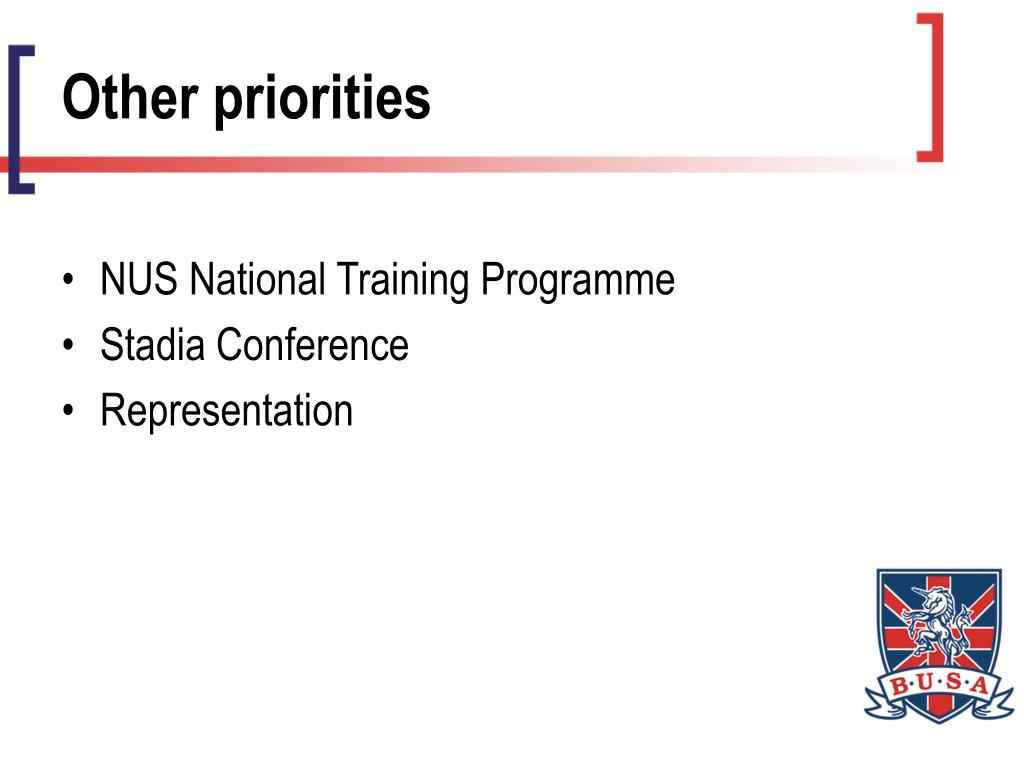 Other priorities

• NUS National Training Programme
• Stadia Conference
• Representation

B·U·S·A